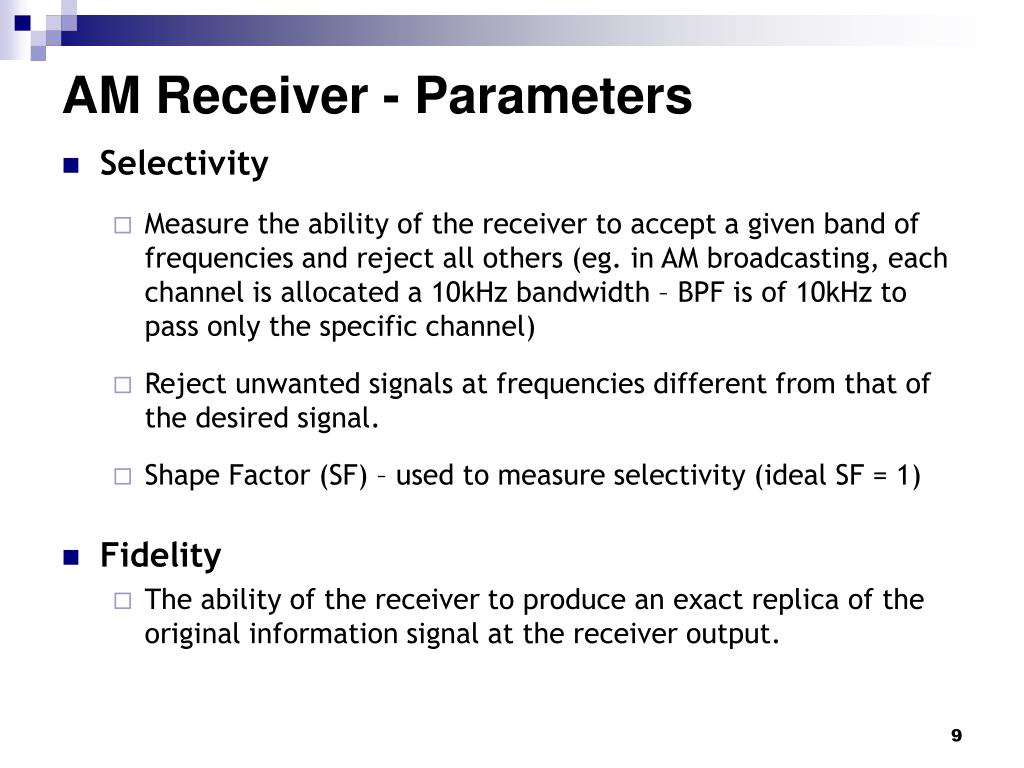 AM Receiver - Parameters

Selectivity

Measure the ability of the receiver to accept a given band of frequencies and reject all others (eg. in AM broadcasting, each channel is allocated a 10kHz bandwidth – BPF is of 10kHz to pass only the specific channel)

Reject unwanted signals at frequencies different from that of the desired signal.

Shape Factor (SF) – used to measure selectivity (ideal SF = 1)

Fidelity

The ability of the receiver to produce an exact replica of the original information signal at the receiver output.

9